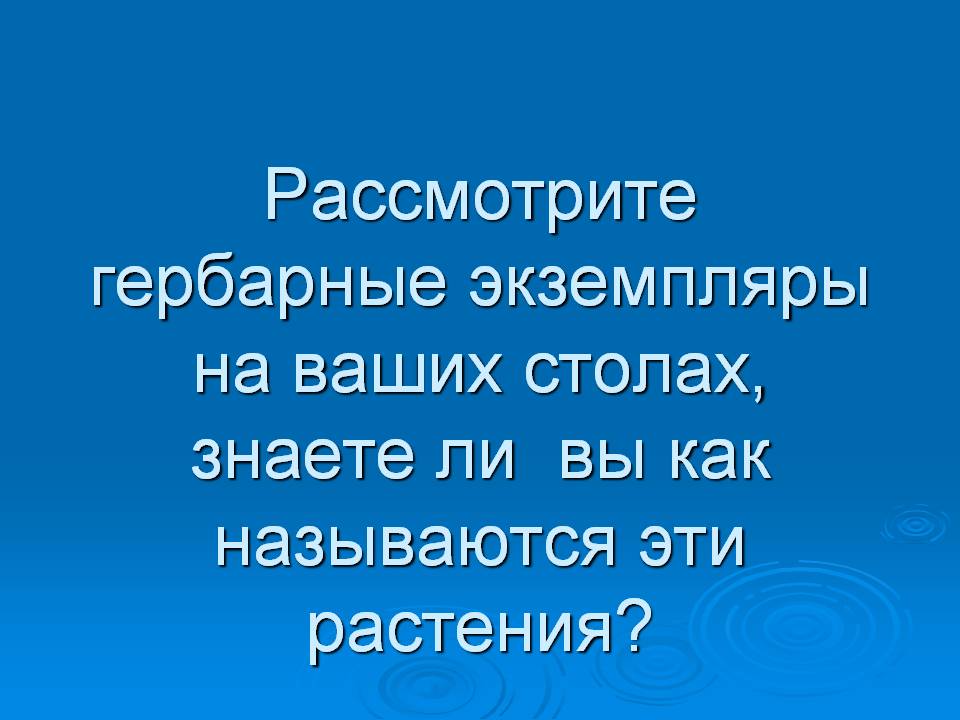 Рассмотрите гербарные экземпляры на ваших столах, знаете ли вы как называются эти растения?